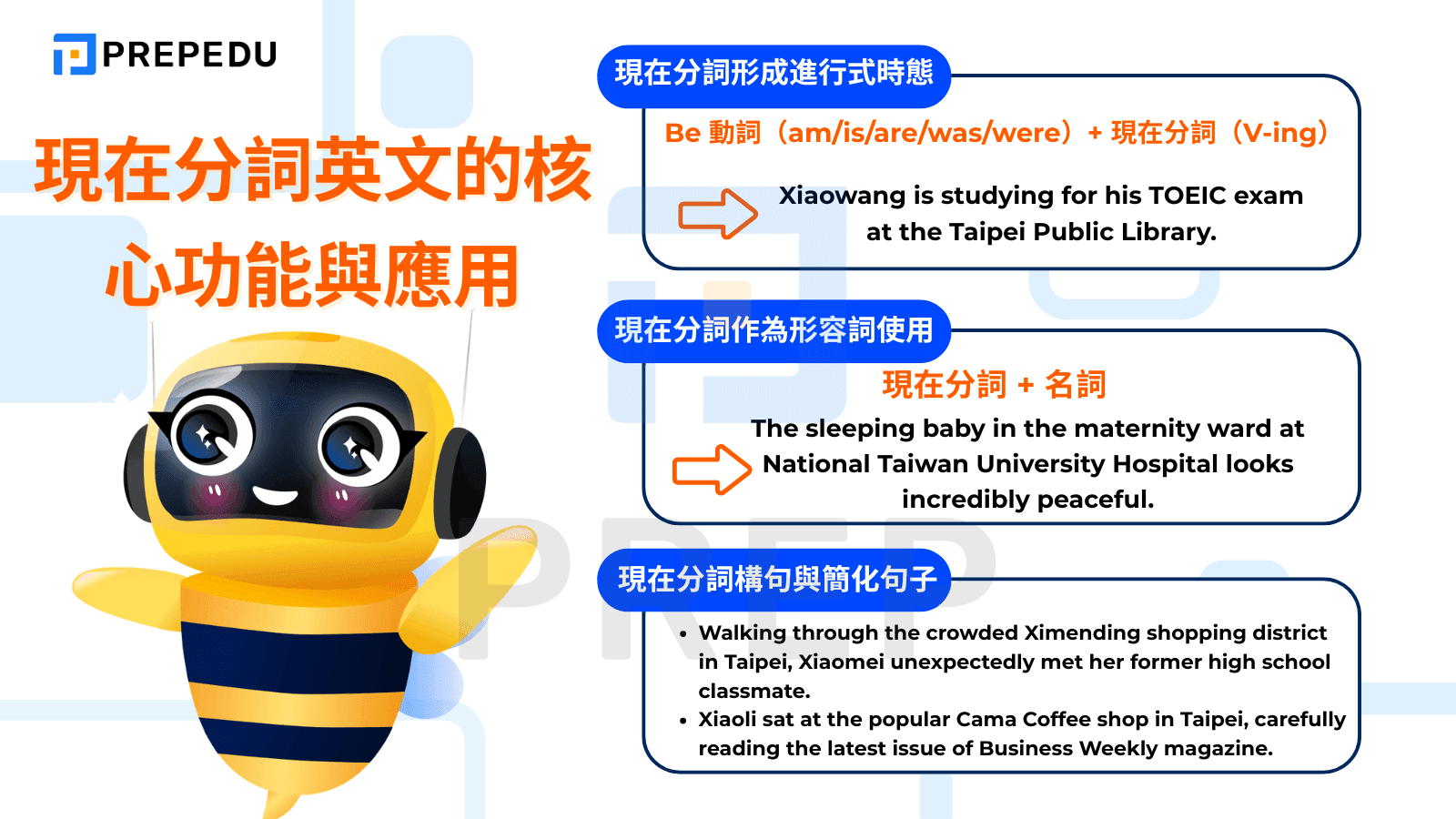 PREPEDU

現在分詞英文的核心功能與應用

現在分詞形成進行式時態

Be 動詞（am/is/are/was/were）+ 現在分詞（V-ing）

Xiaowang is studying for his TOEIC exam at the Taipei Public Library.

現在分詞作為形容詞使用

現在分詞 + 名詞

The sleeping baby in the maternity ward at National Taiwan University Hospital looks incredibly peaceful.

現在分詞構句與簡化句子

• Walking through the crowded Ximending shopping district in Taipei, Xiaomei unexpectedly met her former high school classmate.
• Xiaoli sat at the popular Cama Coffee shop in Taipei, carefully reading the latest issue of Business Weekly magazine.

PREP